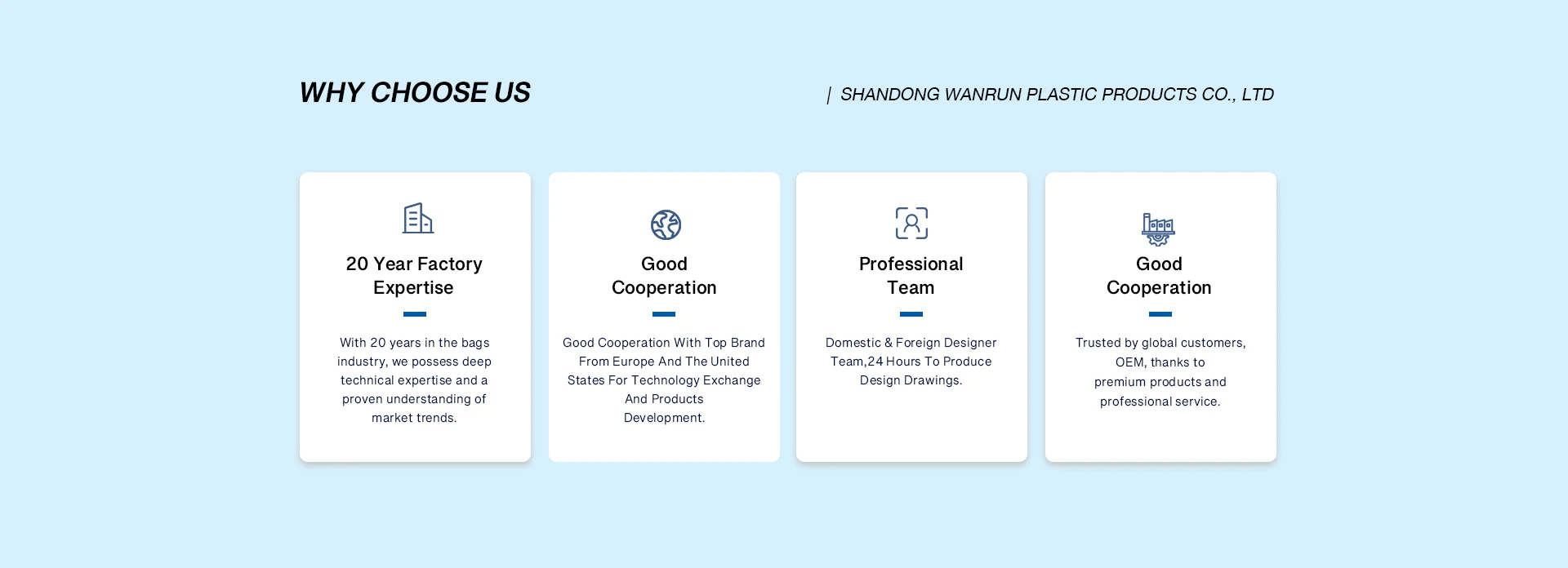 WHY CHOOSE US

| SHANDONG WANRUN PLASTIC PRODUCTS CO., LTD

20 Year Factory Expertise

With 20 years in the bags industry, we possess deep technical expertise and a proven understanding of market trends.

Good Cooperation

Good Cooperation With Top Brand From Europe And The United States For Technology Exchange And Products Development.

Professional Team

Domestic & Foreign Designer Team,24 Hours To Produce Design Drawings.

Good Cooperation

Trusted by global customers, OEM, thanks to premium products and professional service.